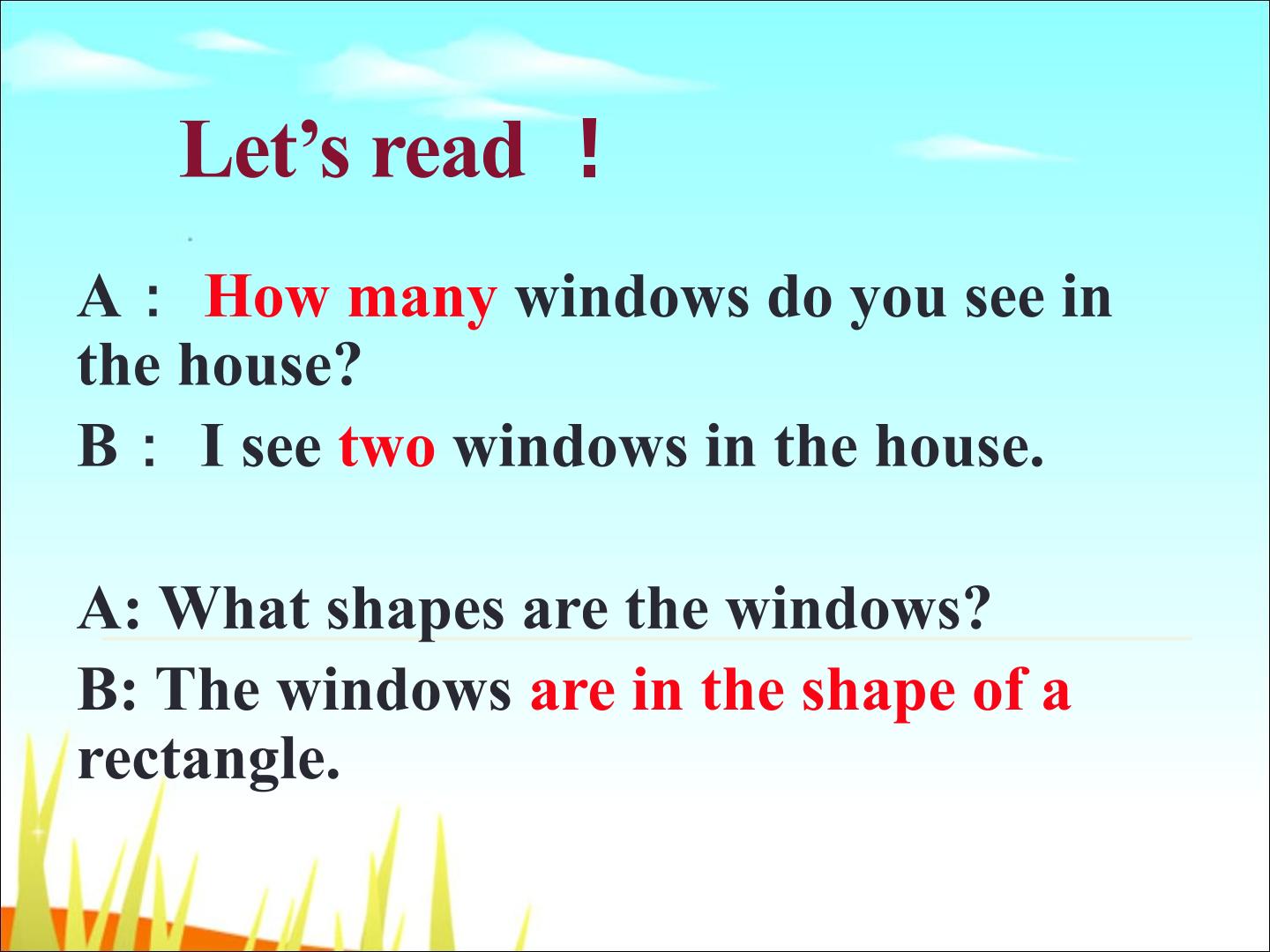 Let's read ！

A： How many windows do you see in the house?

B： I see two windows in the house.

A: What shapes are the windows?

B: The windows are in the shape of a rectangle.